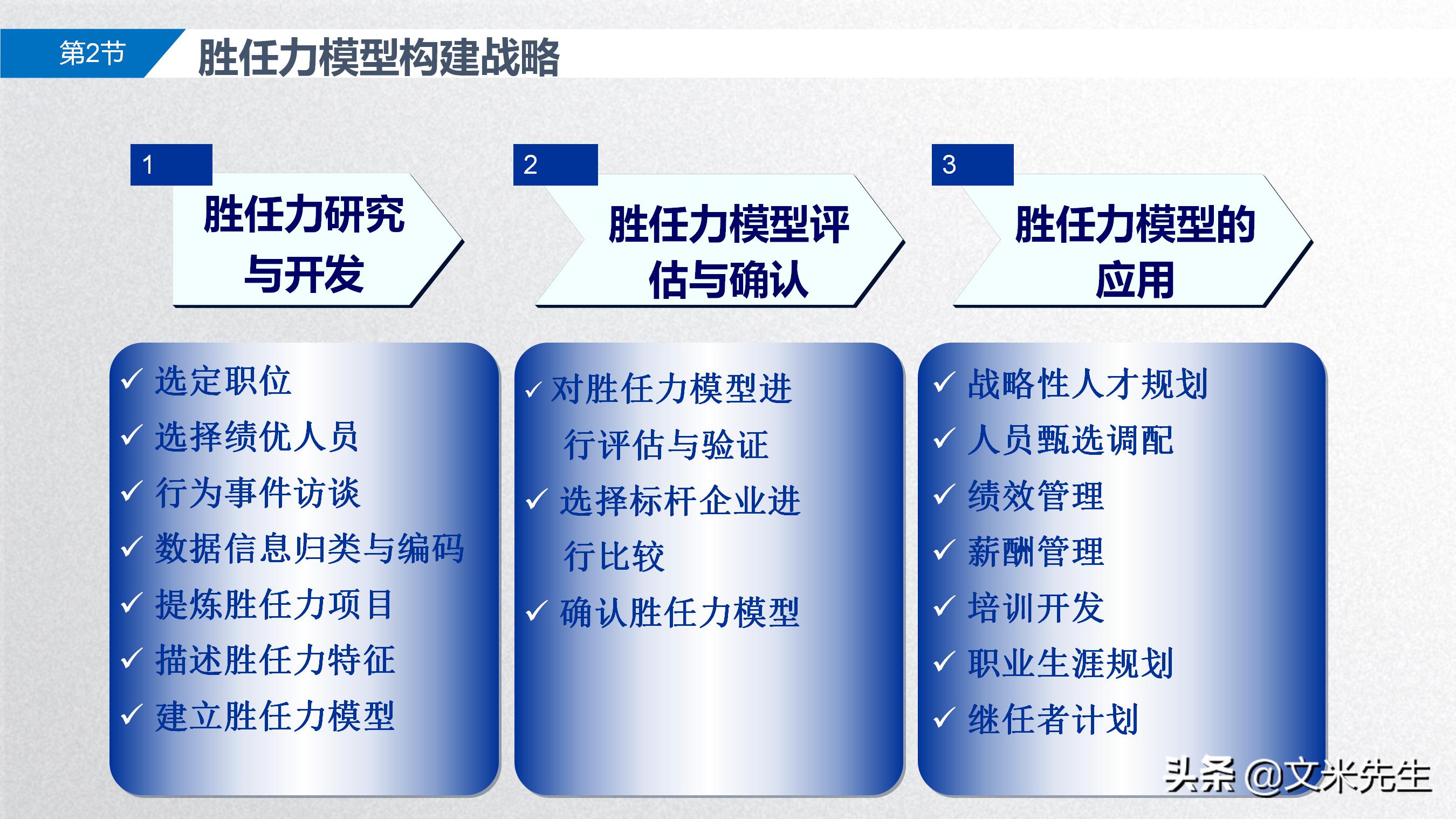 第2节 胜任力模型构建战略

1
胜任力研究与开发

2
胜任力模型评估与确认

3
胜任力模型的应用

✓ 选定职位
✓ 选择绩优人员
✓ 行为事件访谈
✓ 数据信息归类与编码
✓ 提炼胜任力项目
✓ 描述胜任力特征
✓ 建立胜任力模型

✓ 对胜任力模型进行评估与验证
✓ 选择标杆企业进行比较
✓ 确认胜任力模型

✓ 战略性人才规划
✓ 人员甄选调配
✓ 绩效管理
✓ 薪酬管理
✓ 培训开发
✓ 职业生涯规划
✓ 继任者计划

头条 @文米先生